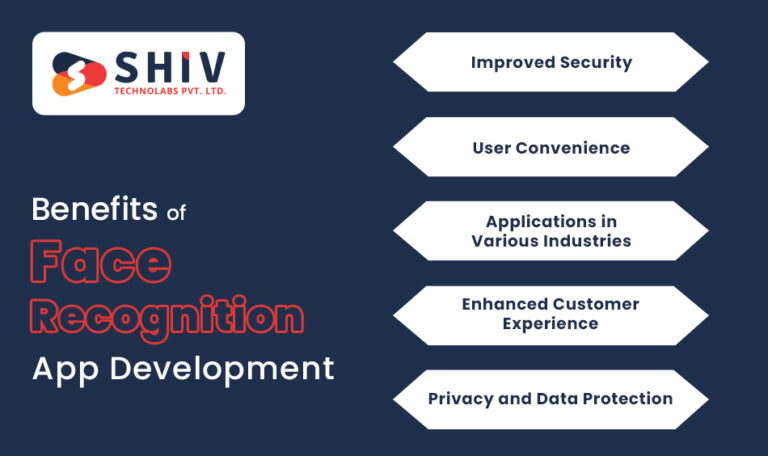 SHIV
TECHNOLABS PVT. LTD.

Benefits of
Face
Recognition
App Development

Improved Security

User Convenience

Applications in Various Industries

Enhanced Customer Experience

Privacy and Data Protection